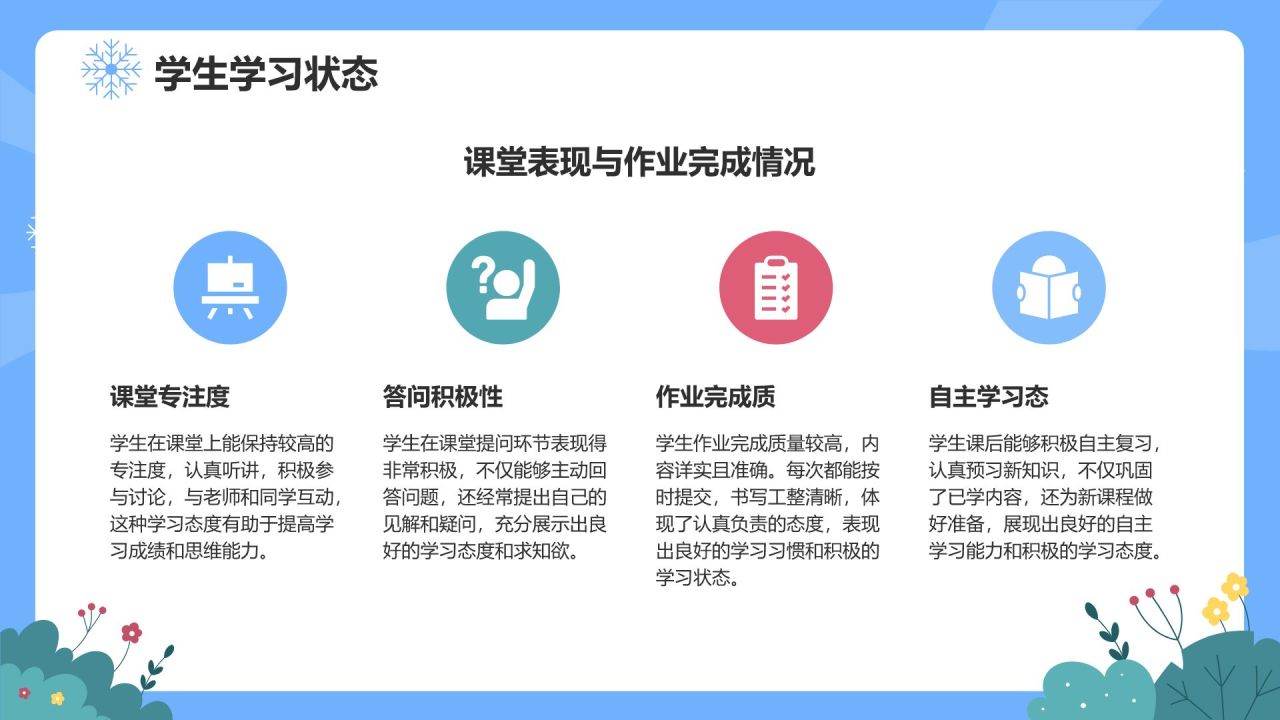 学生学习状态

课堂表现与作业完成情况

课堂专注度

学生在课堂上能保持较高的专注度，认真听讲，积极参与讨论，与老师和同学互动，这种学习态度有助于提高学习成绩和思维能力。

答问积极性

学生在课堂提问环节表现得非常积极，不仅能够主动回答问题，还经常提出自己的见解和疑问，充分展示出良好的学习态度和求知欲。

作业完成质

学生作业完成质量较高，内容详实且准确。每次都能按时提交，书写工整清晰，体现了认真负责的态度，表现出良好的学习习惯和积极的学习状态。

自主学习态

学生课后能够积极自主复习，认真预习新知识，不仅巩固了已学内容，还为新课程做好准备，展现出良好的自主学习能力和积极的学习态度。